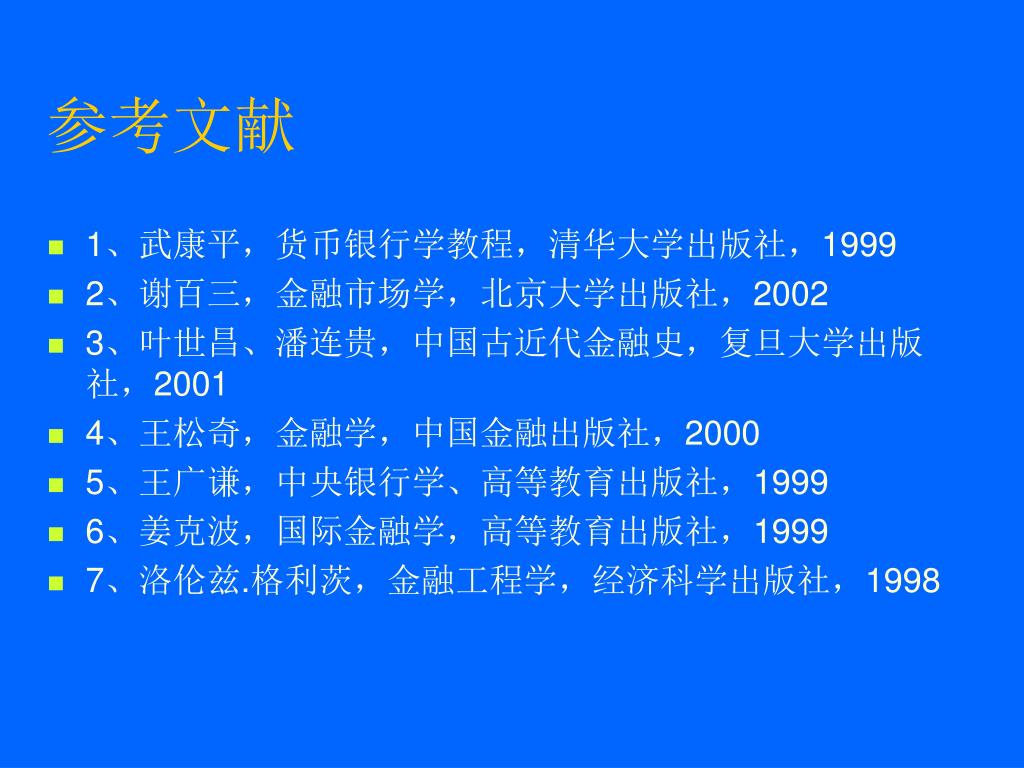 参考文献

1、武康平，货币银行学教程，清华大学出版社，1999
2、谢百三，金融市场学，北京大学出版社，2002
3、叶世昌、潘连贵，中国古近代金融史，复旦大学出版社，2001
4、王松奇，金融学，中国金融出版社，2000
5、王广谦，中央银行学、高等教育出版社，1999
6、姜克波，国际金融学，高等教育出版社，1999
7、洛伦兹.格利茨，金融工程学，经济科学出版社，1998